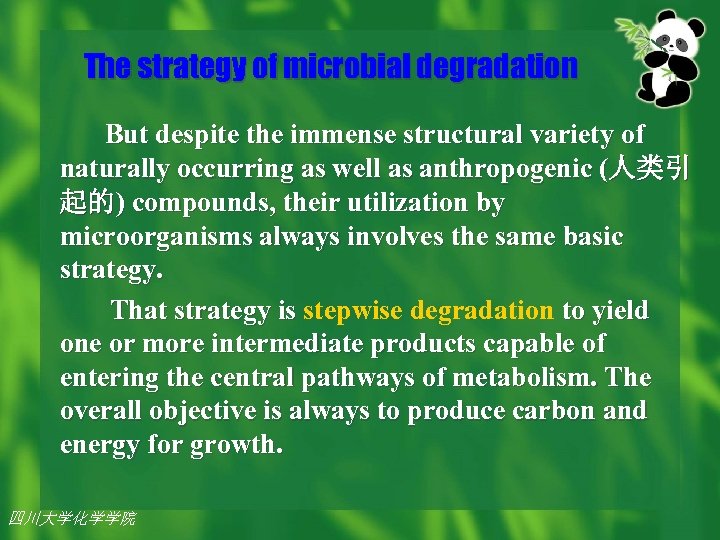 The strategy of microbial degradation

But despite the immense structural variety of naturally occurring as well as anthropogenic (人类引起的) compounds, their utilization by microorganisms always involves the same basic strategy.

That strategy is stepwise degradation to yield one or more intermediate products capable of entering the central pathways of metabolism. The overall objective is always to produce carbon and energy for growth.

四川大学化学学院